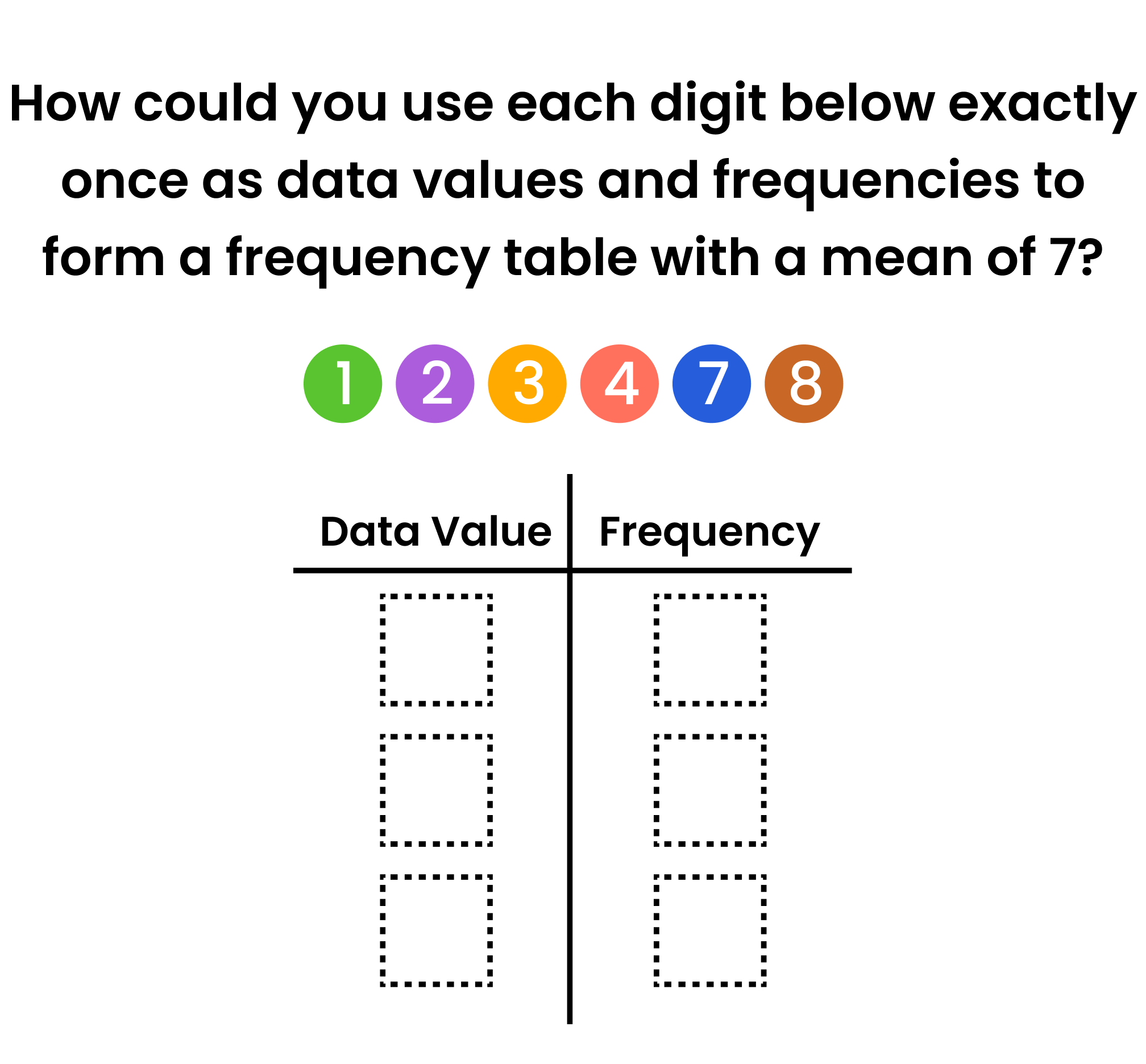 How could you use each digit below exactly once as data values and frequencies to form a frequency table with a mean of 7?

1 2 3 4 7 8

| Data Value | Frequency |
|---|---|
| | |
| | |
| | |